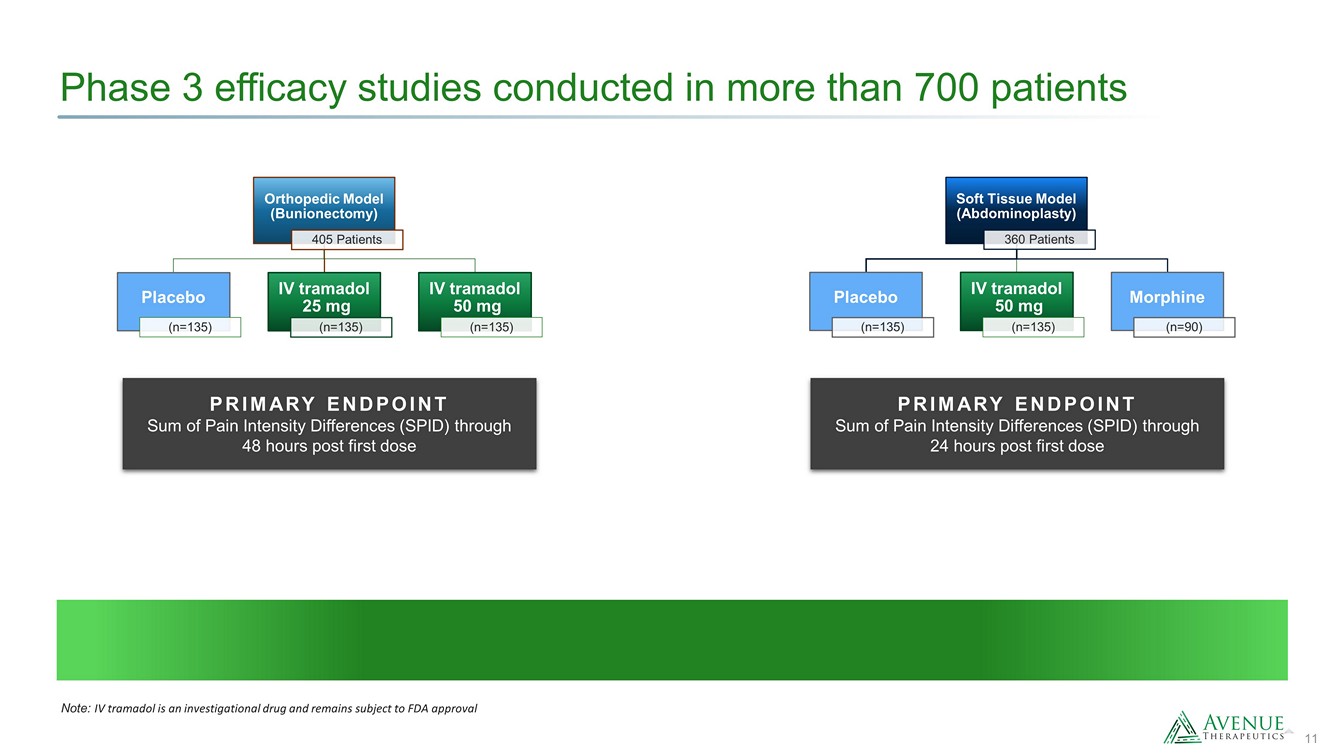 Phase 3 efficacy studies conducted in more than 700 patients

Orthopedic Model (Bunionectomy)

405 Patients

Placebo

(n=135)

IV tramadol 25 mg

(n=135)

IV tramadol 50 mg

(n=135)

PRIMARY ENDPOINT

Sum of Pain Intensity Differences (SPID) through 48 hours post first dose

Soft Tissue Model (Abdominoplasty)

360 Patients

Placebo

(n=135)

IV tramadol 50 mg

(n=135)

Morphine

(n=90)

PRIMARY ENDPOINT

Sum of Pain Intensity Differences (SPID) through 24 hours post first dose

Note: IV tramadol is an investigational drug and remains subject to FDA approval

AVENUE THERAPEUTICS

11